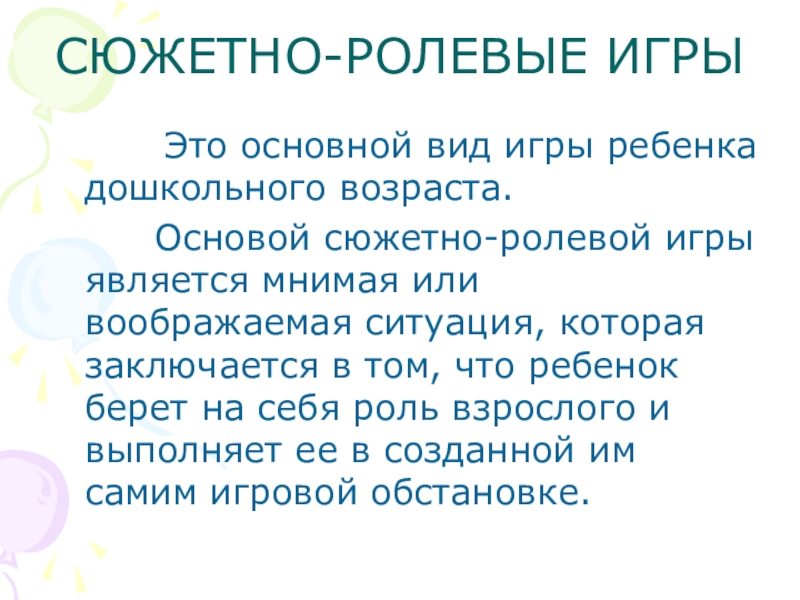 СЮЖЕТНО-РОЛЕВЫЕ ИГРЫ

Это основной вид игры ребенка дошкольного возраста.

Основой сюжетно-ролевой игры является мнимая или воображаемая ситуация, которая заключается в том, что ребенок берет на себя роль взрослого и выполняет ее в созданной им самим игровой обстановке.